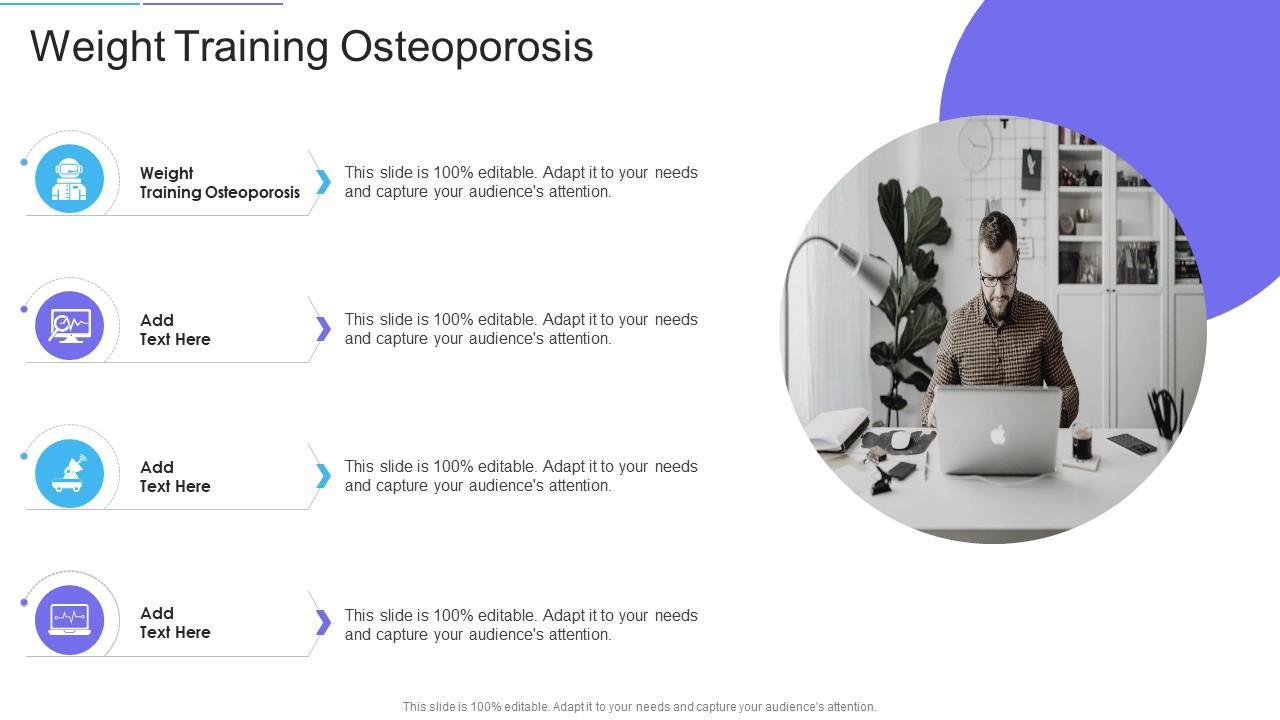 Weight Training Osteoporosis

Weight Training Osteoporosis

This slide is 100% editable. Adapt it to your needs and capture your audience's attention.

Add Text Here

This slide is 100% editable. Adapt it to your needs and capture your audience's attention.

Add Text Here

This slide is 100% editable. Adapt it to your needs and capture your audience's attention.

Add Text Here

This slide is 100% editable. Adapt it to your needs and capture your audience's attention.

This slide is 100% editable. Adapt it to your needs and capture your audience's attention.